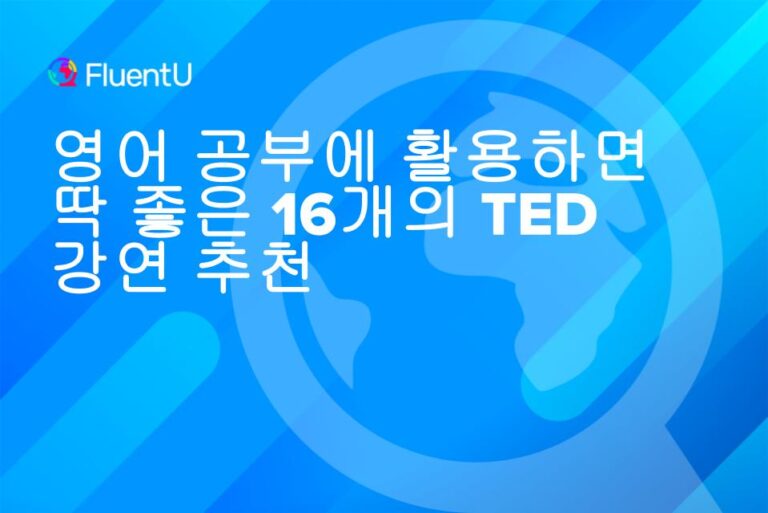 FluentU

영어 공부에 활용하면 딱 좋은 16개의 TED 강연 추천